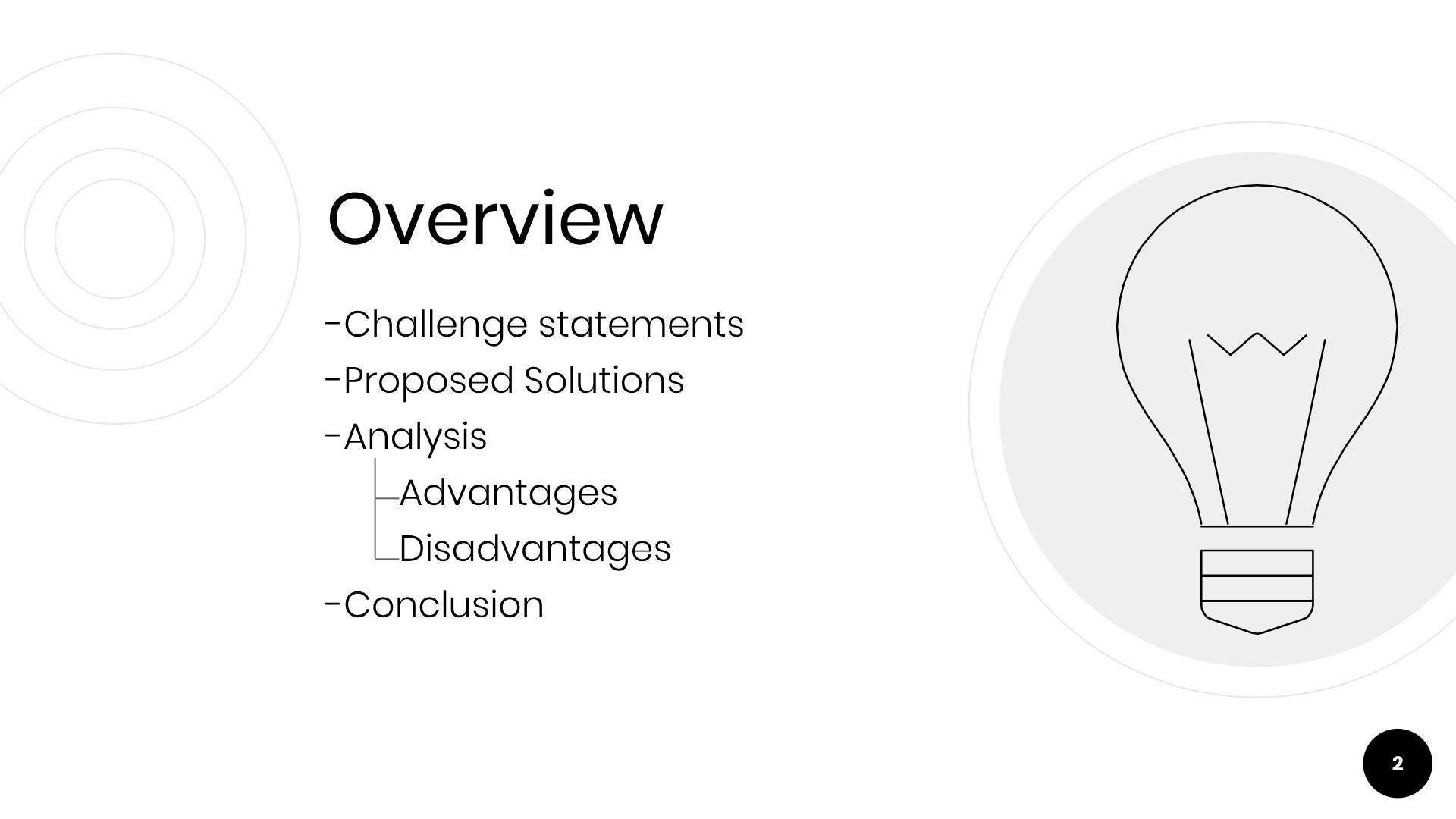 Overview

-Challenge statements
-Proposed Solutions
-Analysis
Advantages
Disadvantages
-Conclusion

2